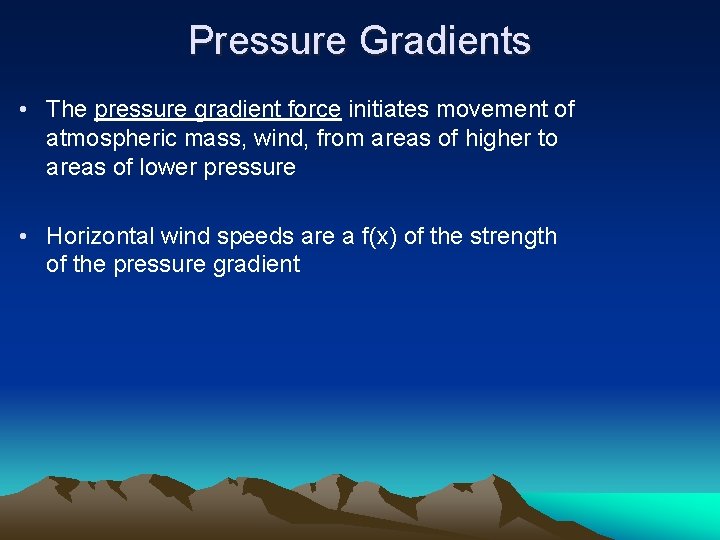 Pressure Gradients

• The pressure gradient force initiates movement of atmospheric mass, wind, from areas of higher to areas of lower pressure

• Horizontal wind speeds are a f(x) of the strength of the pressure gradient